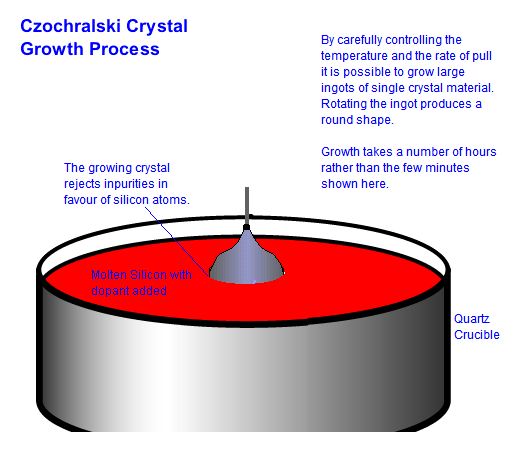 Czochralski Crystal Growth Process

By carefully controlling the temperature and the rate of pull it is possible to grow large ingots of single crystal material. Rotating the ingot produces a round shape.

Growth takes a number of hours rather than the few minutes shown here.

The growing crystal rejects inpurities in favour of silicon atoms.

Molten Silicon with dopant added

Quartz Crucible